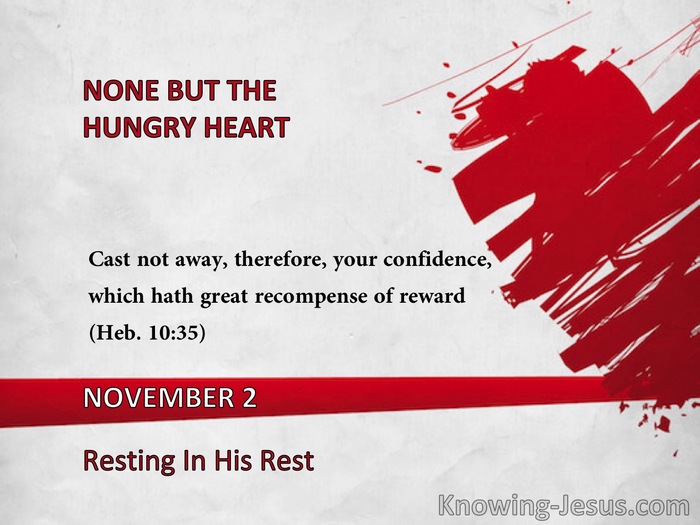 NONE BUT THE HUNGRY HEART

Cast not away, therefore, your confidence, which hath great recompense of reward (Heb. 10:35)

NOVEMBER 2

Resting In His Rest

Knowing-Jesus.com